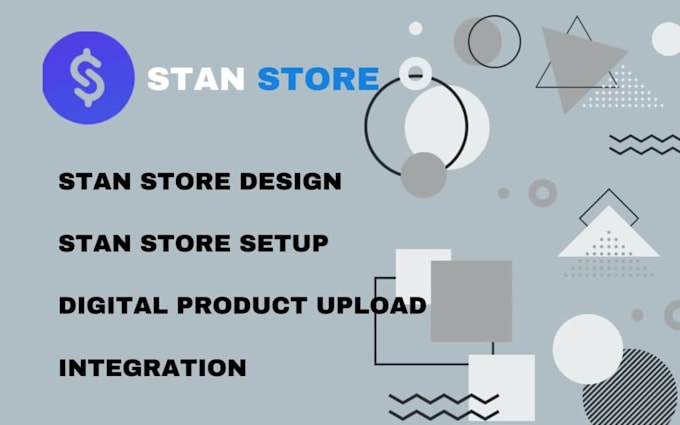 $

STAN STORE

STAN STORE DESIGN

STAN STORE SETUP

DIGITAL PRODUCT UPLOAD

INTEGRATION